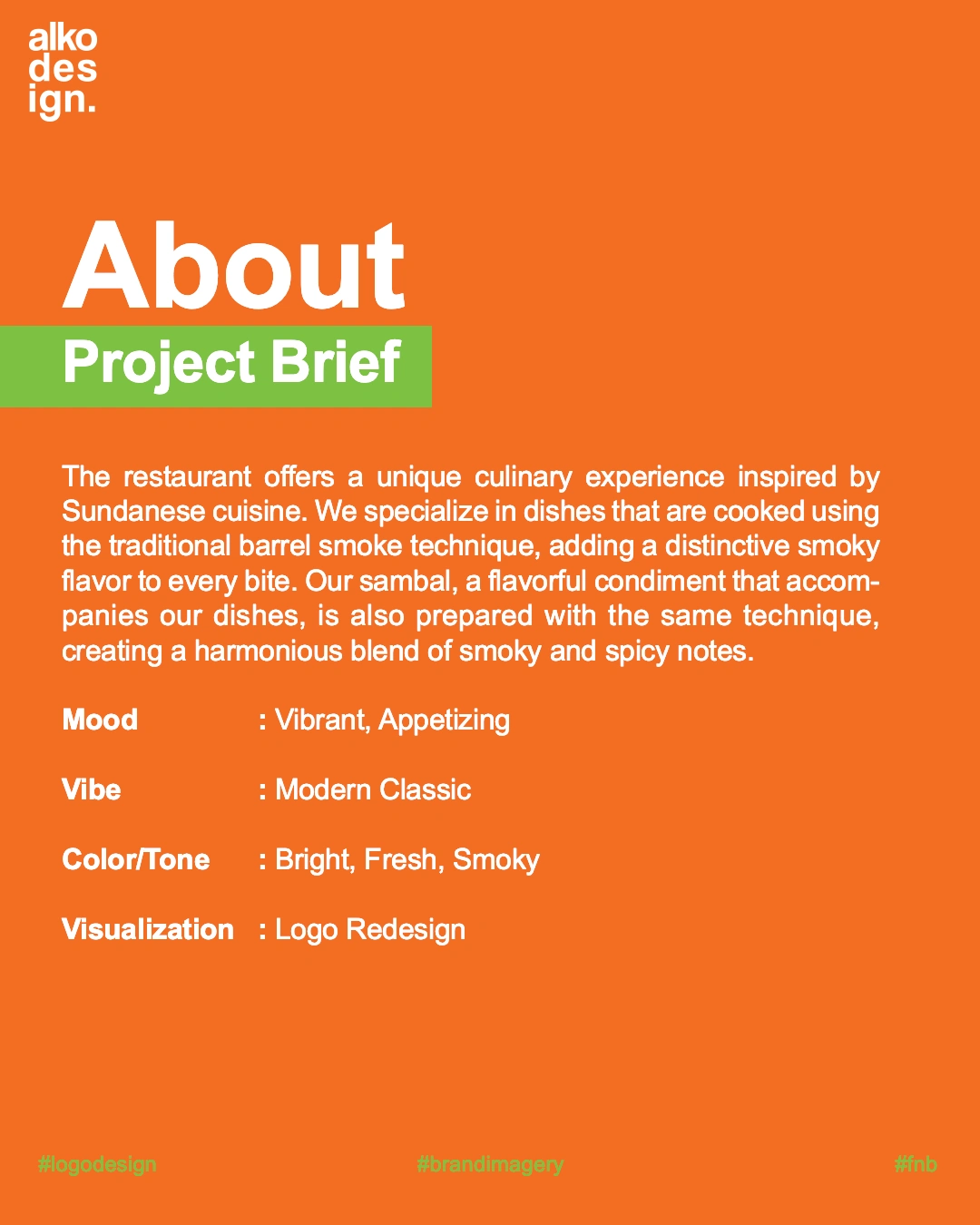 alko
des
ign.

About

Project Brief

The restaurant offers a unique culinary experience inspired by Sundanese cuisine. We specialize in dishes that are cooked using the traditional barrel smoke technique, adding a distinctive smoky flavor to every bite. Our sambal, a flavorful condiment that accompanies our dishes, is also prepared with the same technique, creating a harmonious blend of smoky and spicy notes.

Mood : Vibrant, Appetizing

Vibe : Modern Classic

Color/Tone : Bright, Fresh, Smoky

Visualization : Logo Redesign

#logodesign #brandimagery #fnb